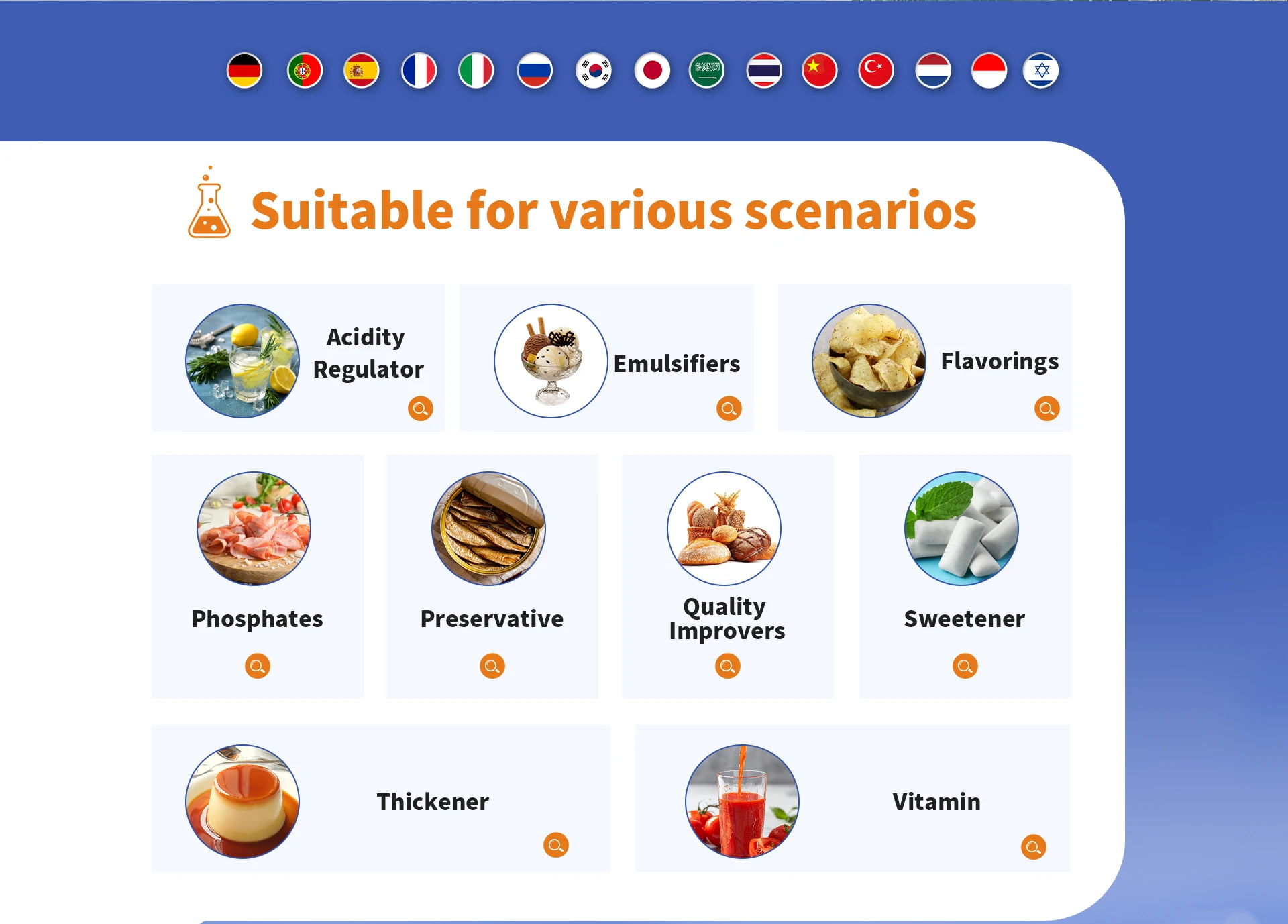 Suitable for various scenarios

Acidity Regulator

Emulsifiers

Flavorings

Phosphates

Preservative

Quality Improvers

Sweetener

Thickener

Vitamin